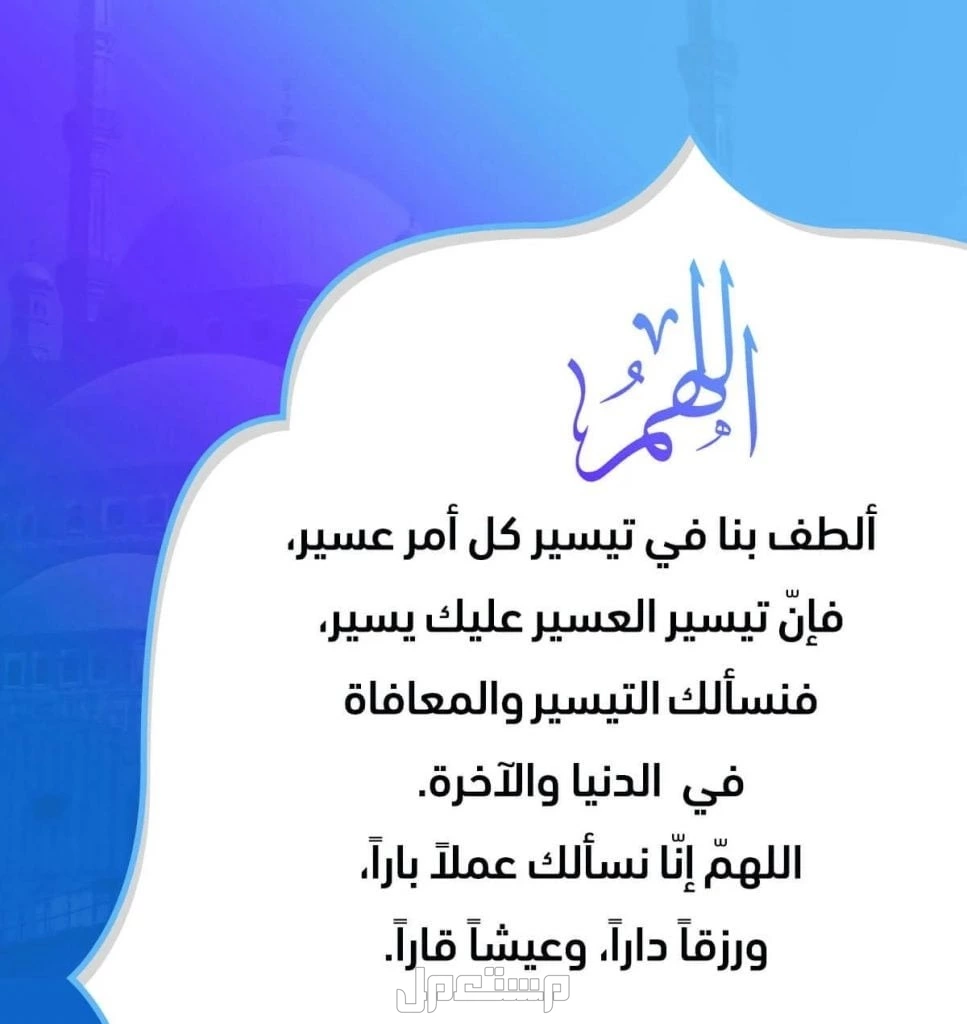 اللهم

ألطف بنا في تيسير كل أمر عسير، فإنّ تيسير العسير عليك يسير، فنسألك التيسير والمعافاة في الدنيا والآخرة.
اللهمّ إنّا نسألك عملاً باراً، ورزقاً داراً، وعيشاً قاراً.

مستعمل